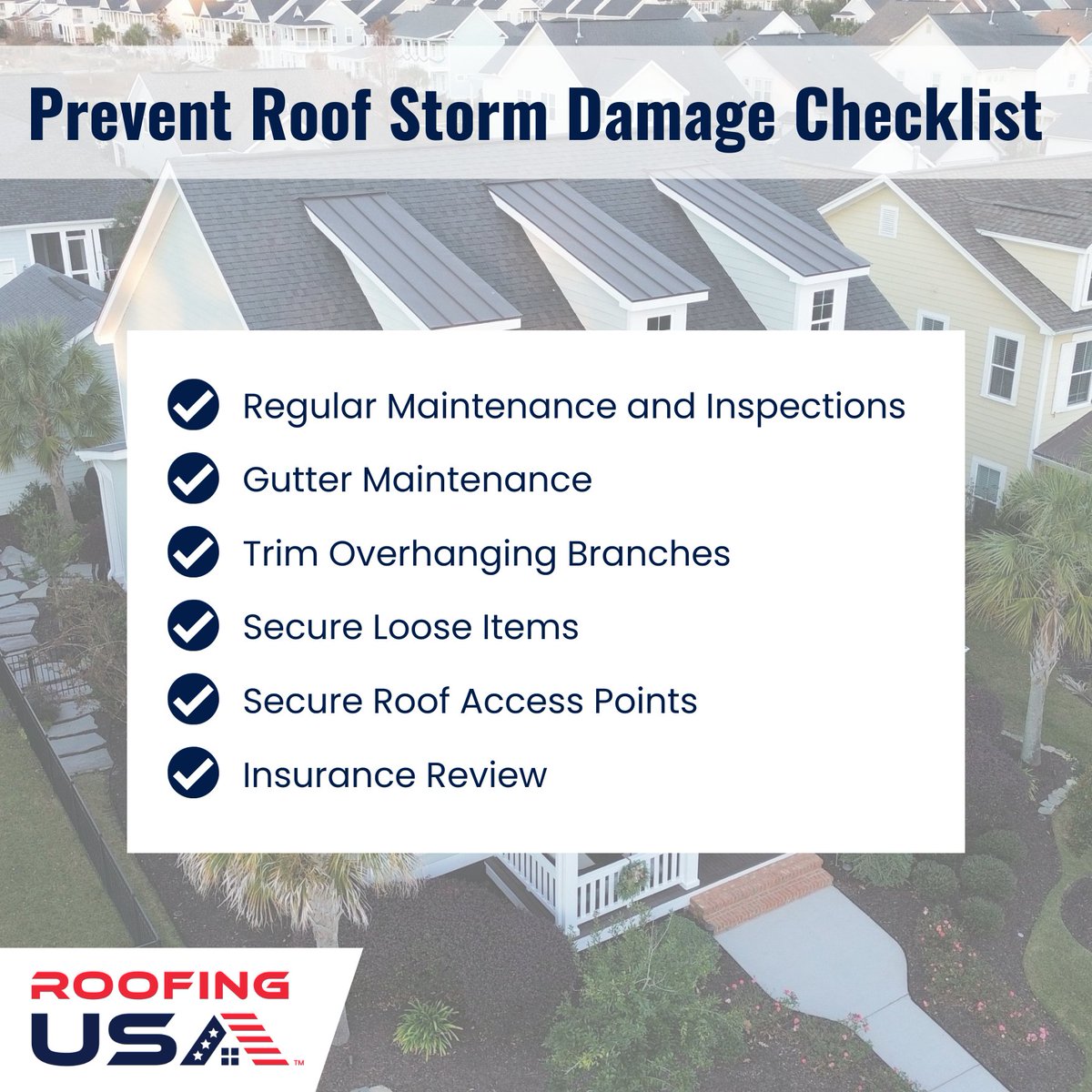 Prevent Roof Storm Damage Checklist

Regular Maintenance and Inspections

Gutter Maintenance

Trim Overhanging Branches

Secure Loose Items

Secure Roof Access Points

Insurance Review

ROOFING USA™